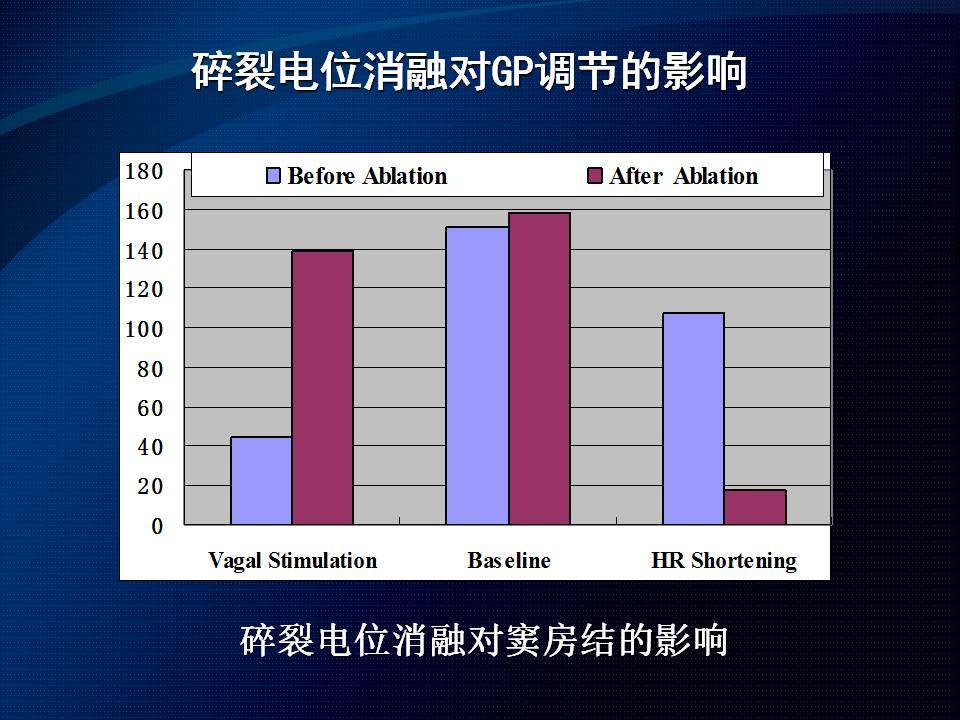 碎裂电位消融对GP调节的影响

Before Ablation
After Ablation

180
160
140
120
100
80
60
40
20
0

Vagal Stimulation
Baseline
HR Shortening

碎裂电位消融对窦房结的影响